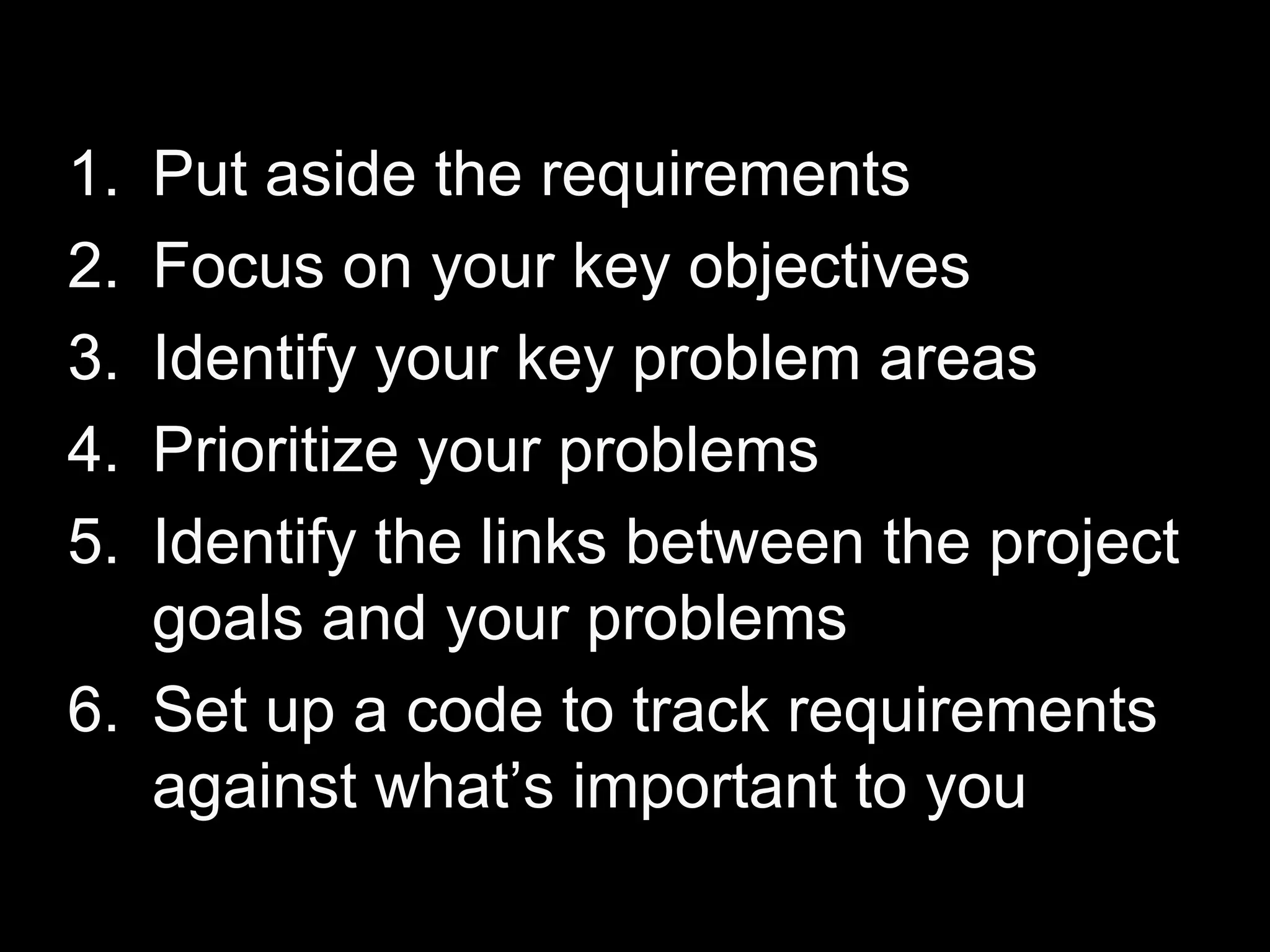 1. Put aside the requirements
2. Focus on your key objectives
3. Identify your key problem areas
4. Prioritize your problems
5. Identify the links between the project goals and your problems
6. Set up a code to track requirements against what’s important to you